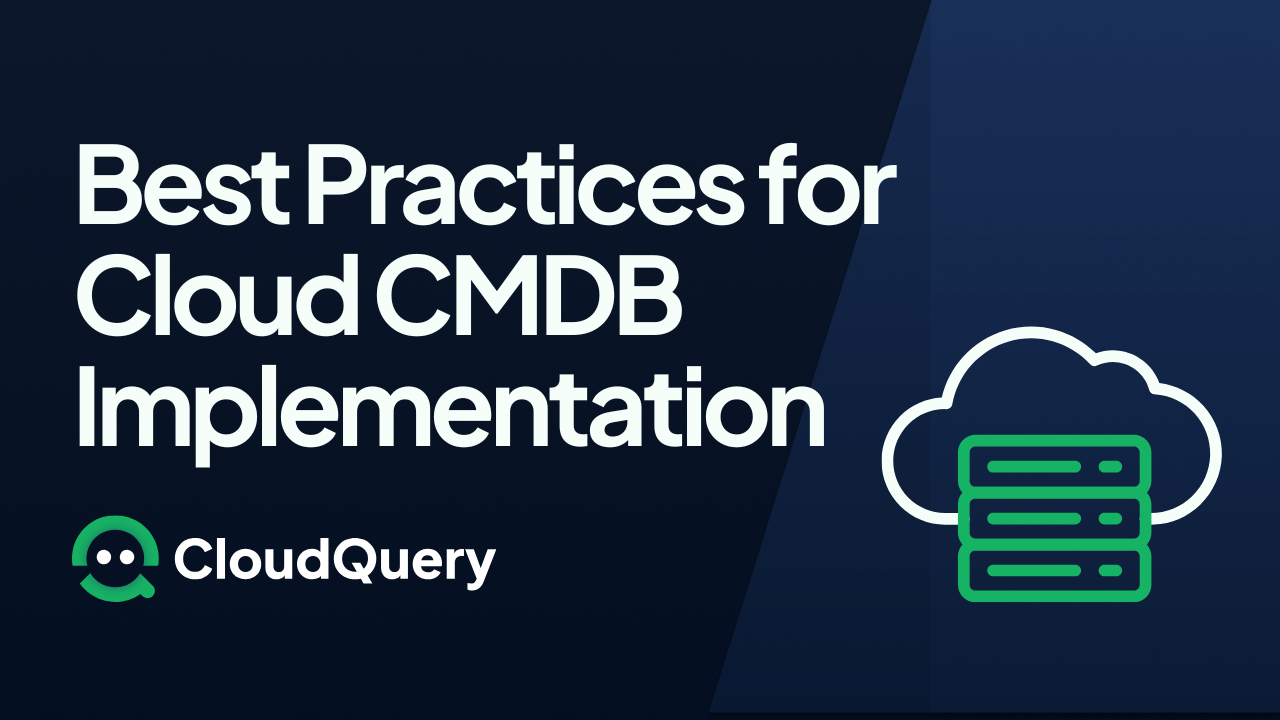 Best Practices for Cloud CMDB Implementation

CloudQuery